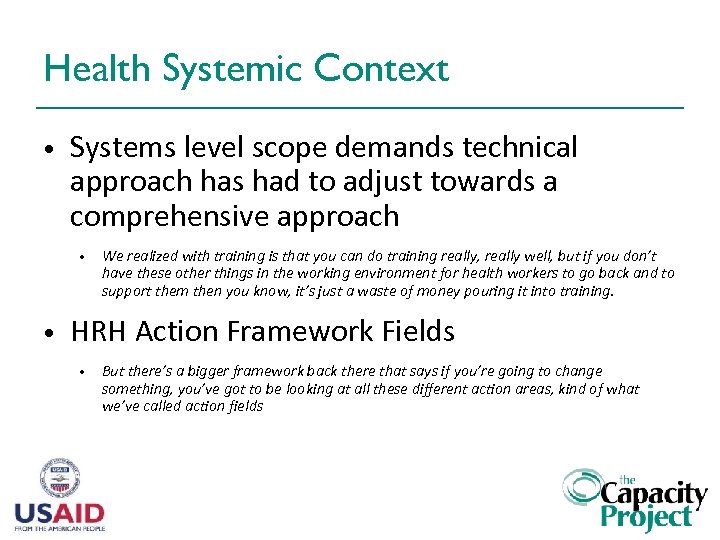 Health Systemic Context

• Systems level scope demands technical approach has had to adjust towards a comprehensive approach

• We realized with training is that you can do training really, really well, but if you don't have these other things in the working environment for health workers to go back and to support them then you know, it's just a waste of money pouring it into training.

• HRH Action Framework Fields

• But there's a bigger framework back there that says if you're going to change something, you've got to be looking at all these different action areas, kind of what we've called action fields

USAID
FROM THE AMERICAN PEOPLE

the Capacity Project